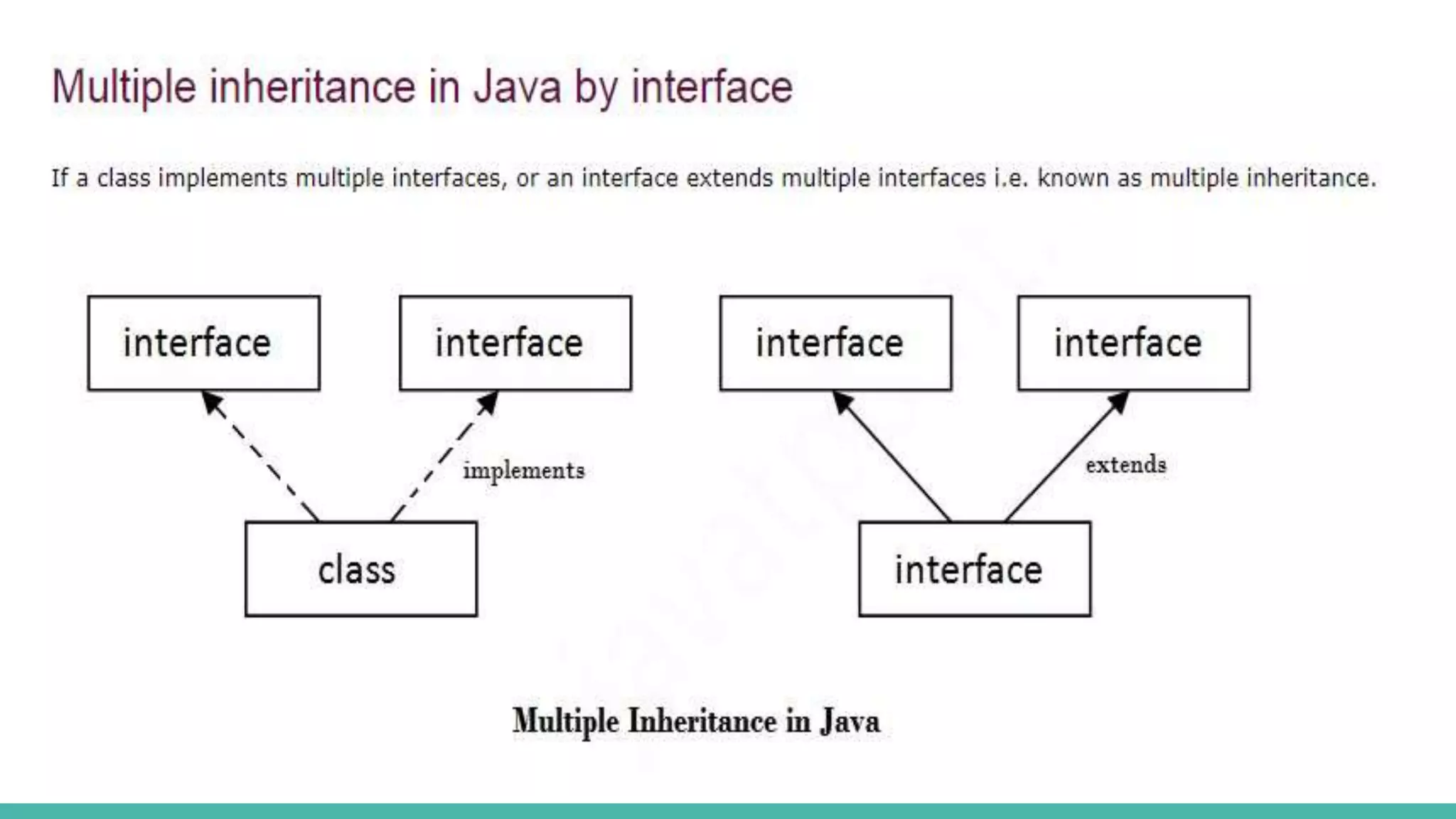 Multiple inheritance in Java by interface

If a class implements multiple interfaces, or an interface extends multiple interfaces i.e. known as multiple inheritance.

interface

interface

implements

class

interface

interface

extends

interface

Multiple Inheritance in Java